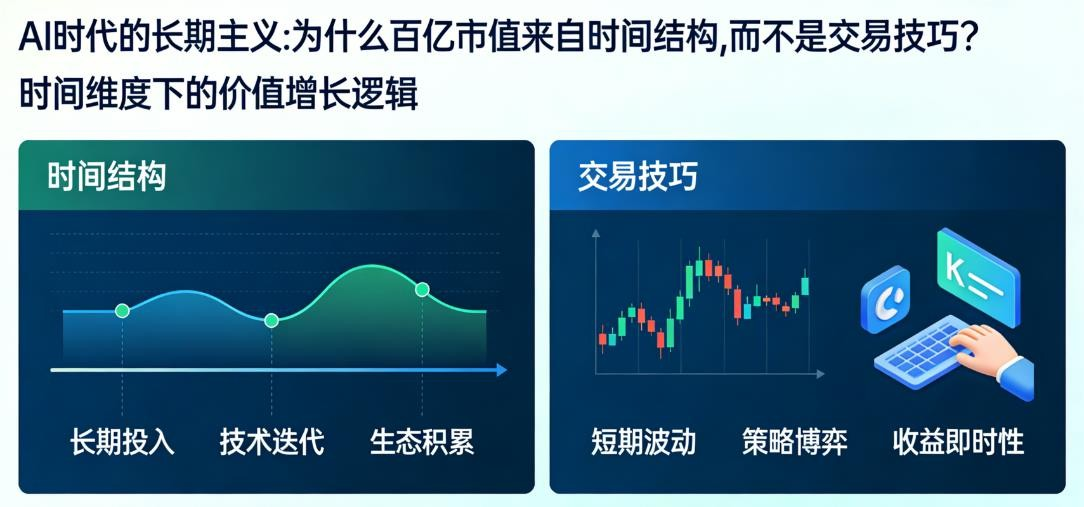 AI时代的长期主义:为什么百亿市值来自时间结构,而不是交易技巧?
时间维度下的价值增长逻辑

时间结构

长期投入　技术迭代　生态积累

交易技巧

K

短期波动　策略博弈　收益即时性